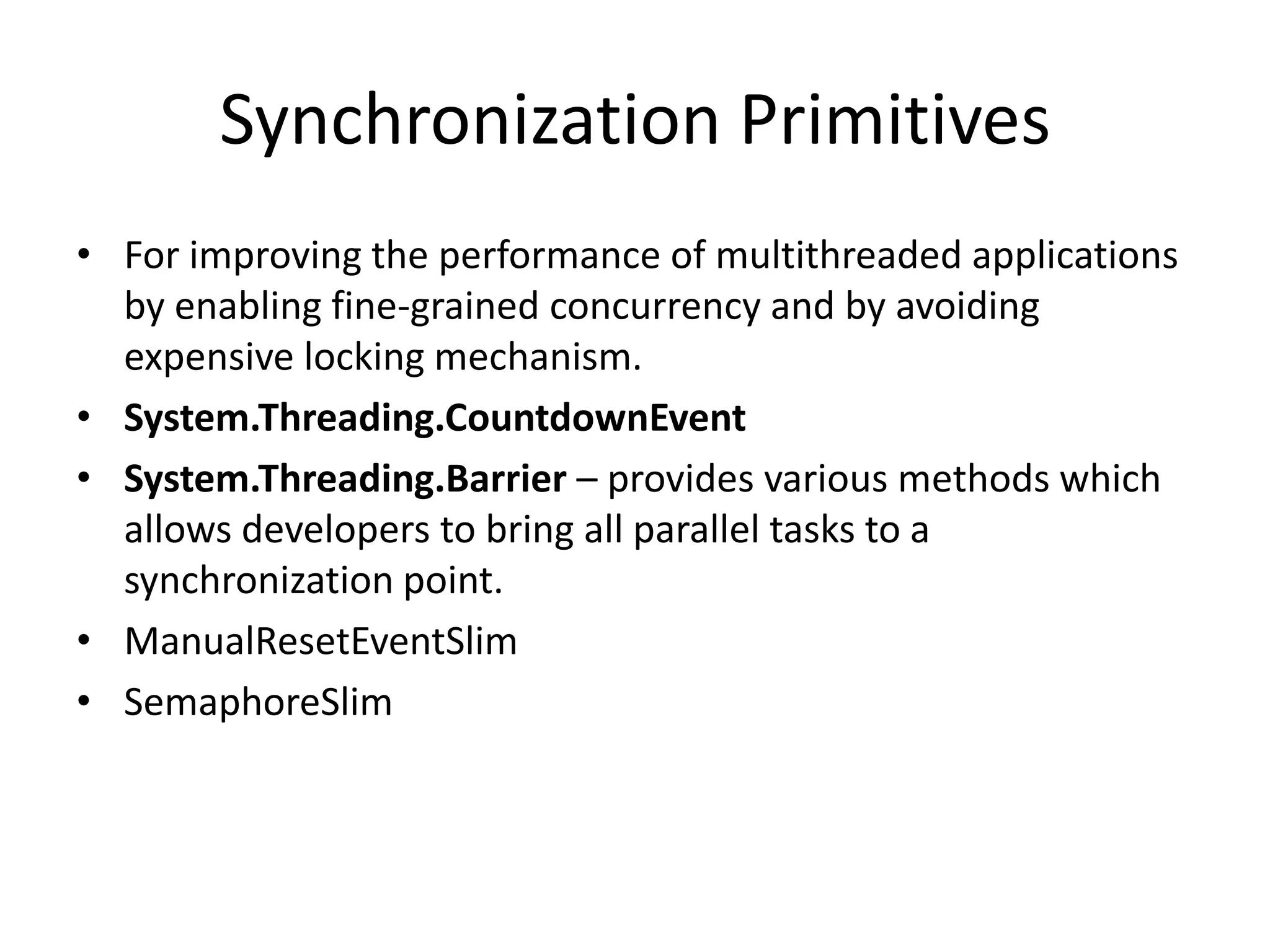 Synchronization Primitives

• For improving the performance of multithreaded applications by enabling fine-grained concurrency and by avoiding expensive locking mechanism.
• System.Threading.CountdownEvent
• System.Threading.Barrier – provides various methods which allows developers to bring all parallel tasks to a synchronization point.
• ManualResetEventSlim
• SemaphoreSlim